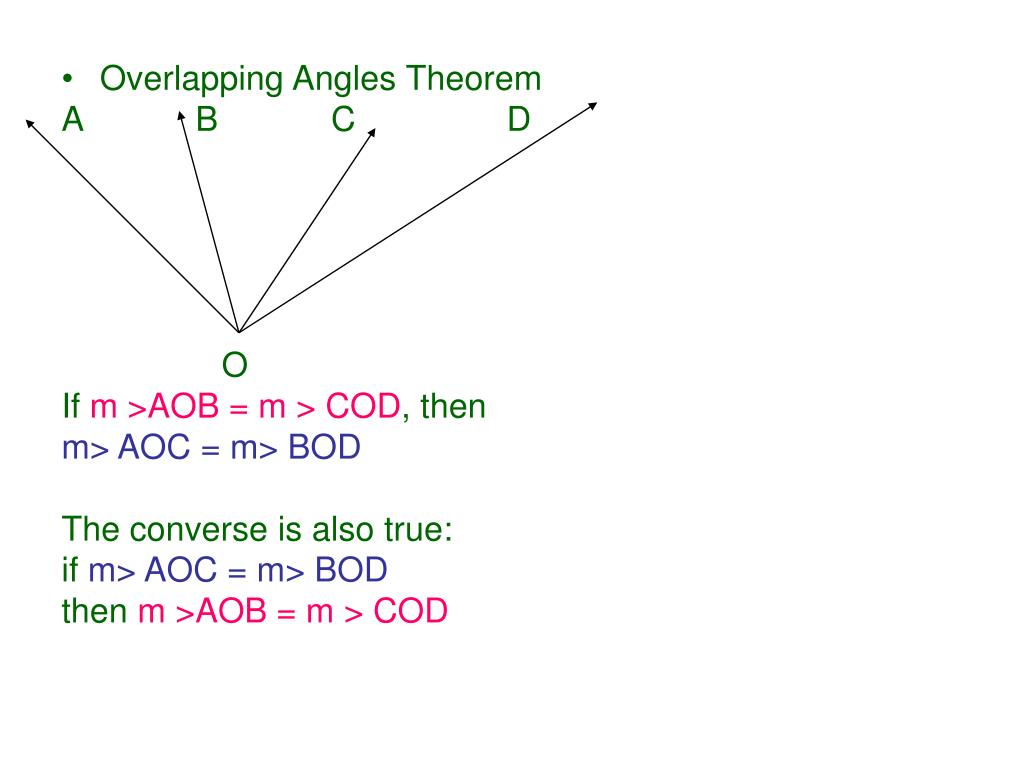 • Overlapping Angles Theorem

A B C D

O

If m >AOB = m > COD, then
m> AOC = m> BOD

The converse is also true:
if m> AOC = m> BOD
then m >AOB = m > COD